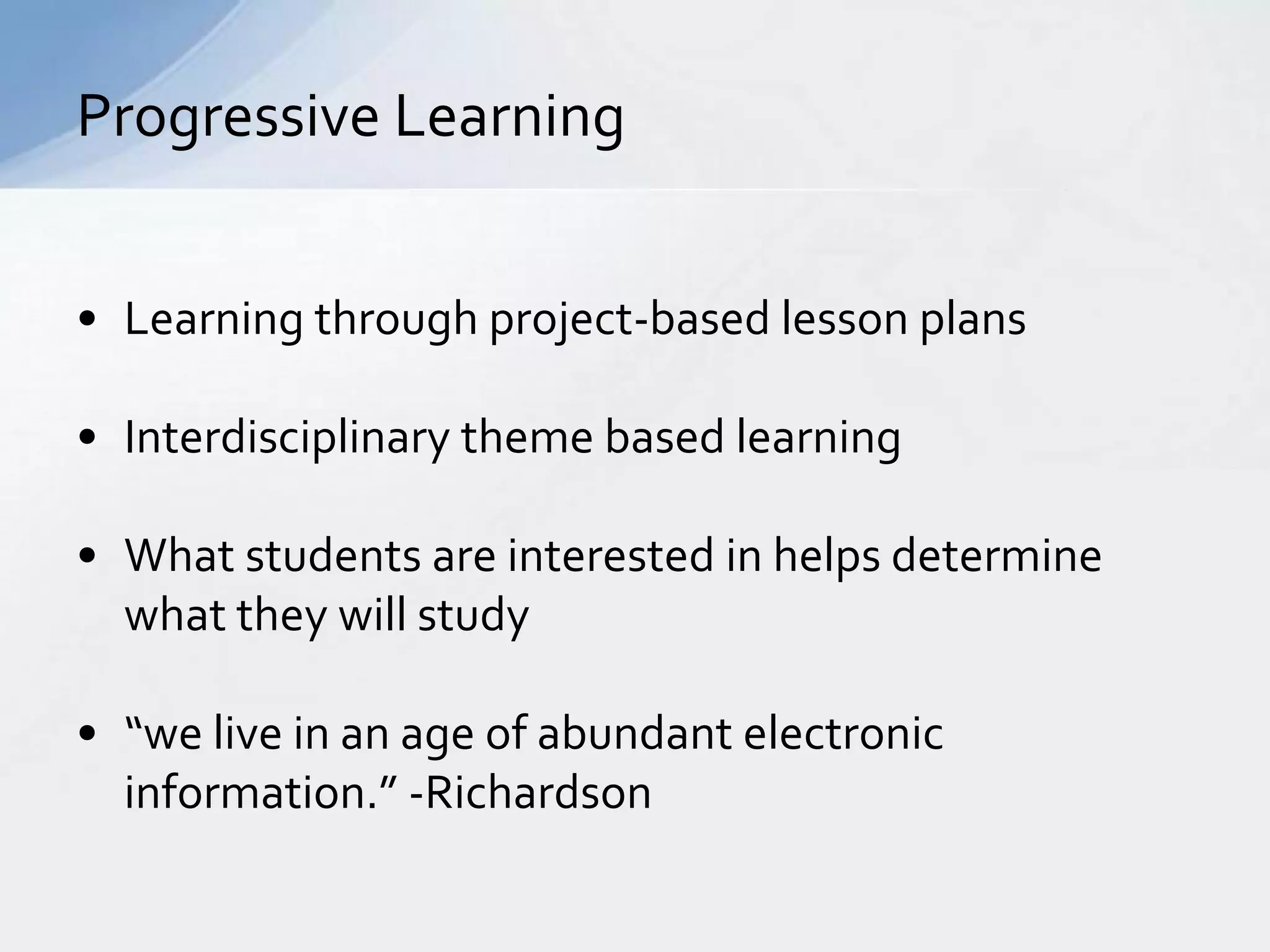 Progressive Learning

• Learning through project-based lesson plans

• Interdisciplinary theme based learning

• What students are interested in helps determine what they will study

• “we live in an age of abundant electronic information.” -Richardson